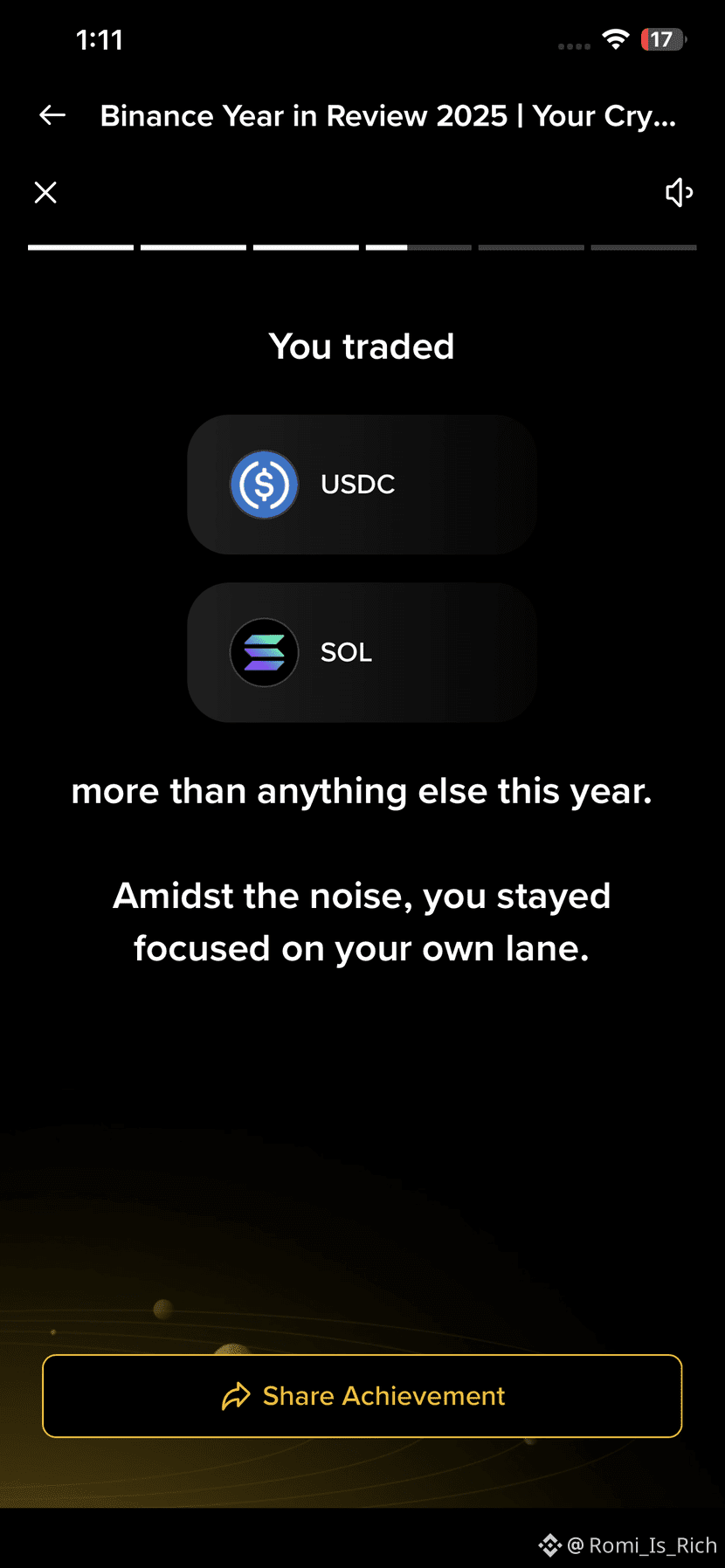 1:11

17

Binance Year in Review 2025 | Your Cry...

You traded

USDC

SOL

more than anything else this year.

Amidst the noise, you stayed focused on your own lane.

Share Achievement

@ Romi_Is_Rich